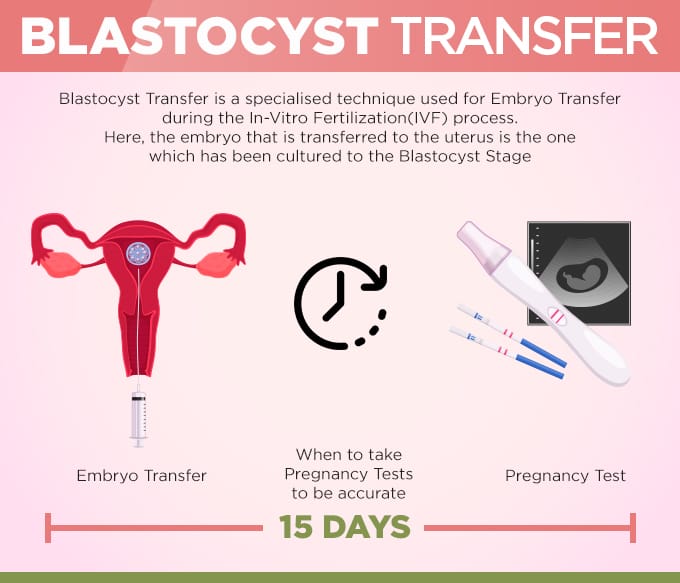 BLASTOCYST TRANSFER

Blastocyst Transfer is a specialised technique used for Embryo Transfer during the In-Vitro Fertilization(IVF) process. Here, the embryo that is transferred to the uterus is the one which has been cultured to the Blastocyst Stage

Embryo Transfer

When to take Pregnancy Tests to be accurate

Pregnancy Test

15 DAYS